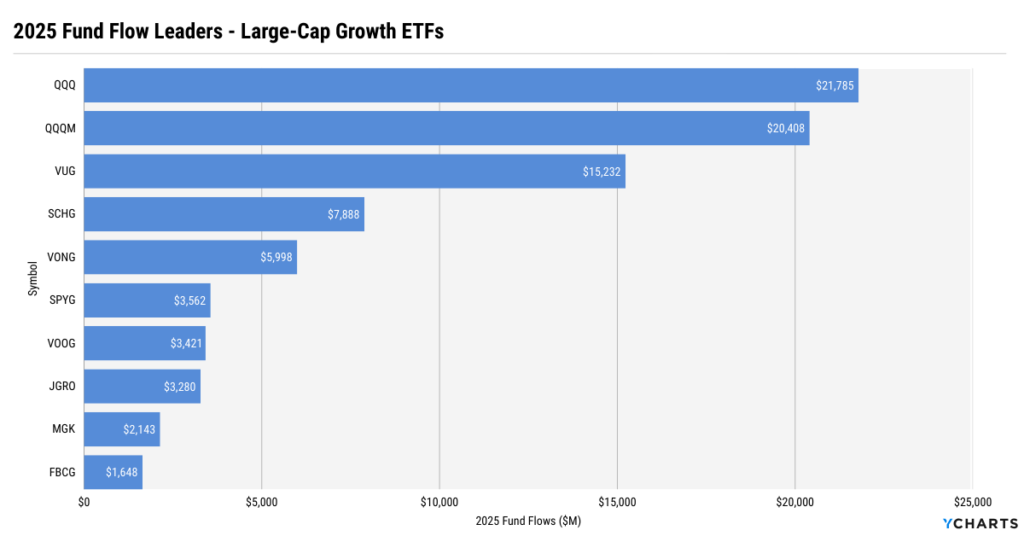 2025 Fund Flow Leaders - Large-Cap Growth ETFs

Symbol

QQQ $21,785
QQQM $20,408
VUG $15,232
SCHG $7,888
VONG $5,998
SPYG $3,562
VOOG $3,421
JGRO $3,280
MGK $2,143
FBCG $1,648

$0 $5,000 $10,000 $15,000 $20,000 $25,000

2025 Fund Flows ($M)

YCHARTS